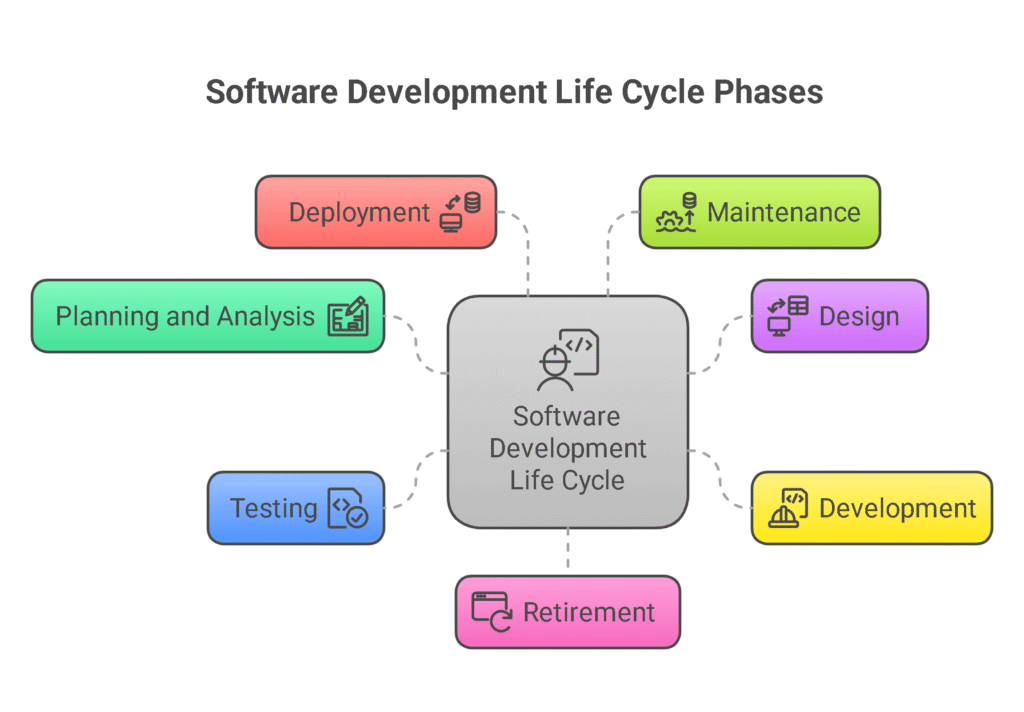 Software Development Life Cycle Phases

Deployment

Maintenance

Planning and Analysis

Design

Software Development Life Cycle

Testing

Development

Retirement